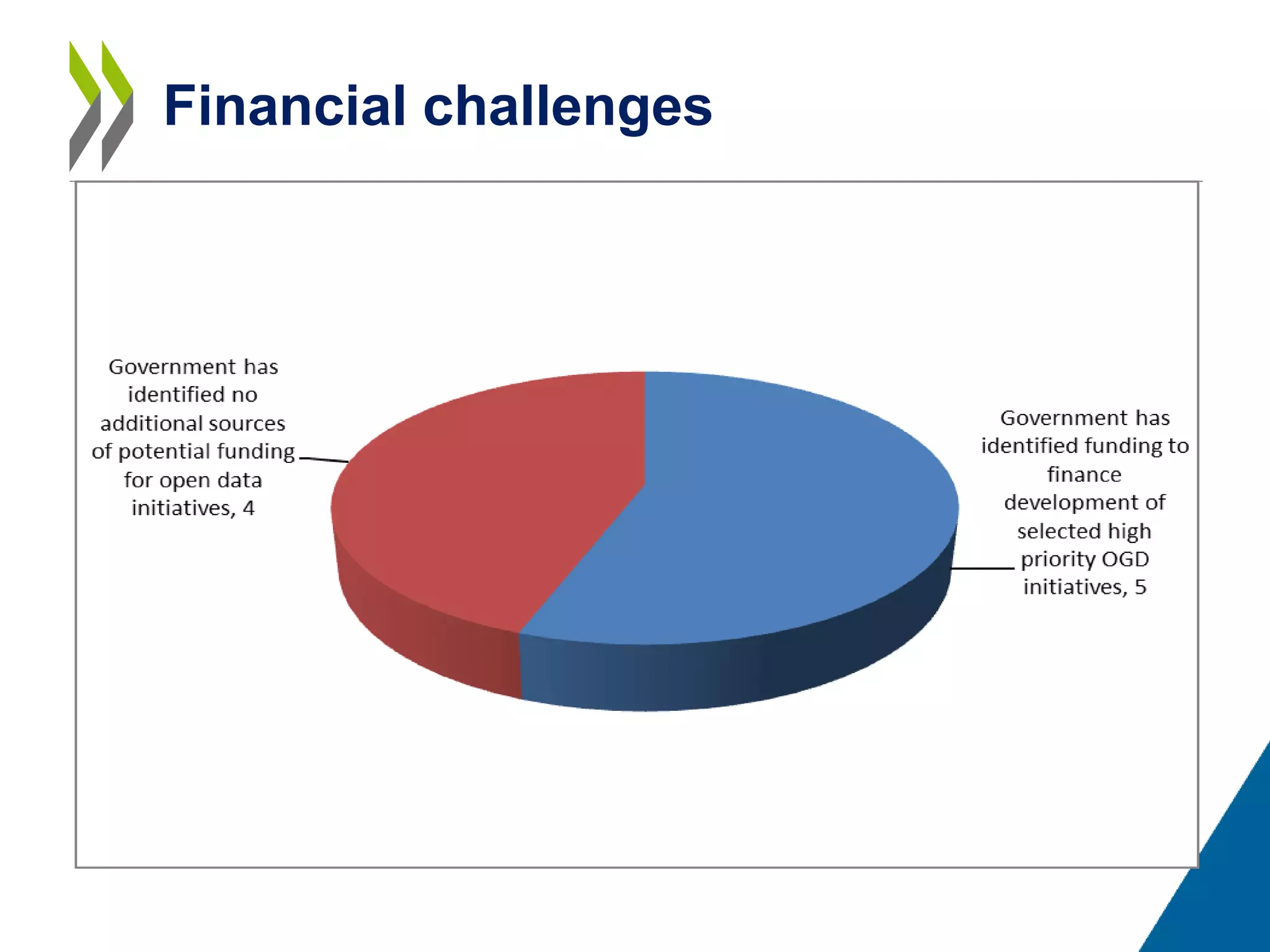 Financial challenges

Government has identified no additional sources of potential funding for open data initiatives, 4

Government has identified funding to finance development of selected high priority OGD initiatives, 5